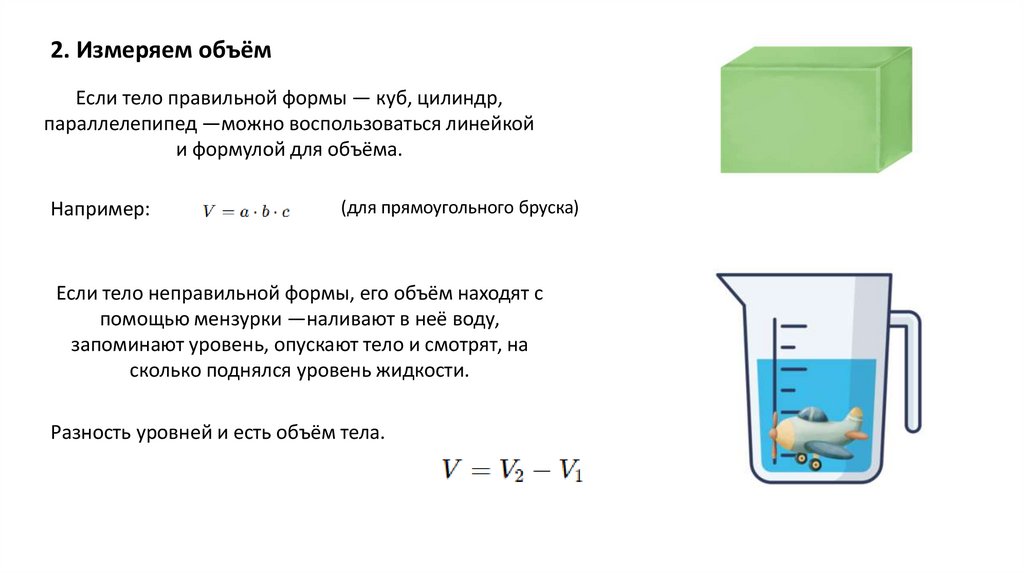 2. Измеряем объём

Если тело правильной формы — куб, цилиндр, параллелепипед —можно воспользоваться линейкой и формулой для объёма.

Например: $V = a \cdot b \cdot c$ (для прямоугольного бруска)

Если тело неправильной формы, его объём находят с помощью мензурки —наливают в неё воду, запоминают уровень, опускают тело и смотрят, на сколько поднялся уровень жидкости.

Разность уровней и есть объём тела.

$V = V_2 - V_1$